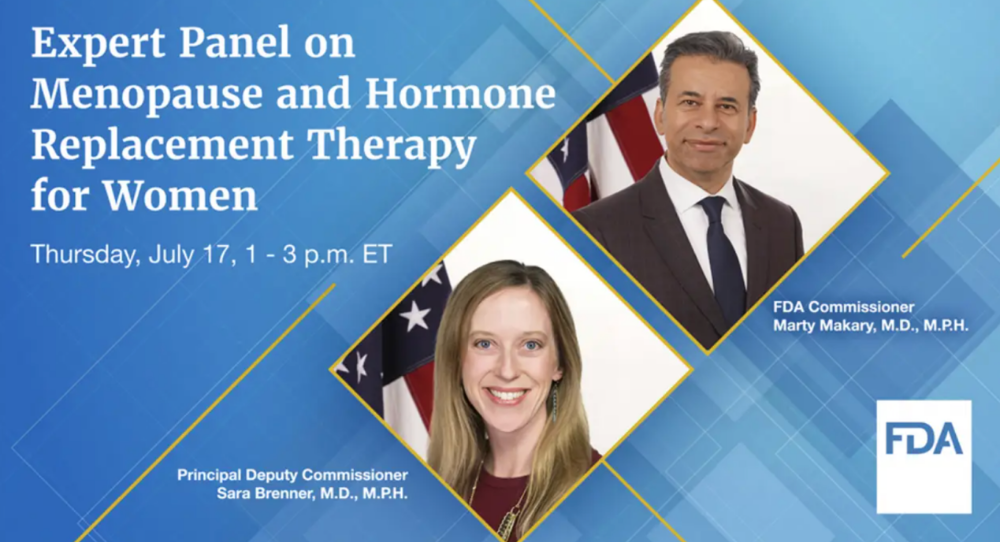 Expert Panel on Menopause and Hormone Replacement Therapy for Women

Thursday, July 17, 1 - 3 p.m. ET

FDA Commissioner
Marty Makary, M.D., M.P.H.

Principal Deputy Commissioner
Sara Brenner, M.D., M.P.H.

FDA